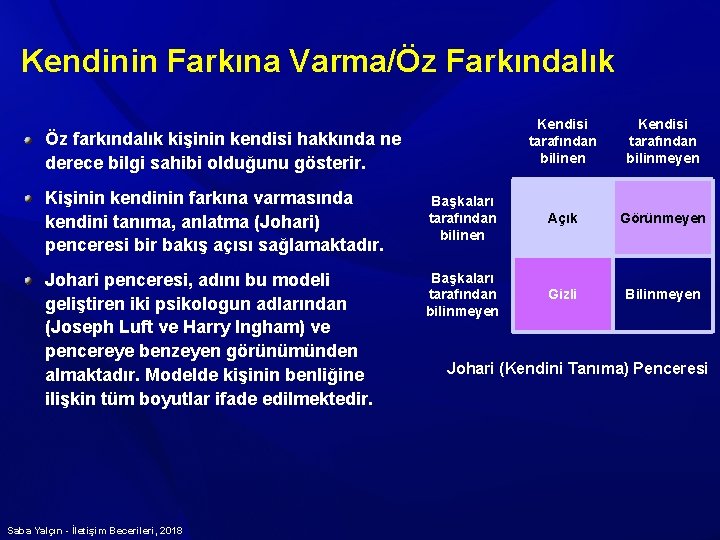 Kendinin Farkına Varma/Öz Farkındalık

Öz farkındalık kişinin kendisi hakkında ne derece bilgi sahibi olduğunu gösterir.

Kişinin kendinin farkına varmasında kendini tanıma, anlatma (Johari) penceresi bir bakış açısı sağlamaktadır.

Johari penceresi, adını bu modeli geliştiren iki psikologun adlarından (Joseph Luft ve Harry Ingham) ve pencereye benzeyen görünümünden almaktadır. Modelde kişinin benliğine ilişkin tüm boyutlar ifade edilmektedir.

| | Kendisi tarafından bilinen | Kendisi tarafından bilinmeyen |
|---|---|---|
| Başkaları tarafından bilinen | Açık | Görünmeyen |
| Başkaları tarafından bilinmeyen | Gizli | Bilinmeyen |

Johari (Kendini Tanıma) Penceresi

Saba Yalçın - İletişim Becerileri, 2018